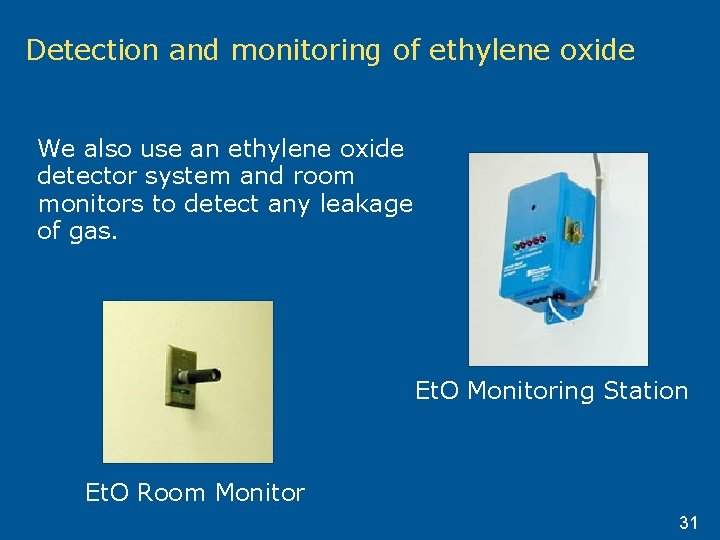 Detection and monitoring of ethylene oxide

We also use an ethylene oxide detector system and room monitors to detect any leakage of gas.

EtO Monitoring Station

EtO Room Monitor

31